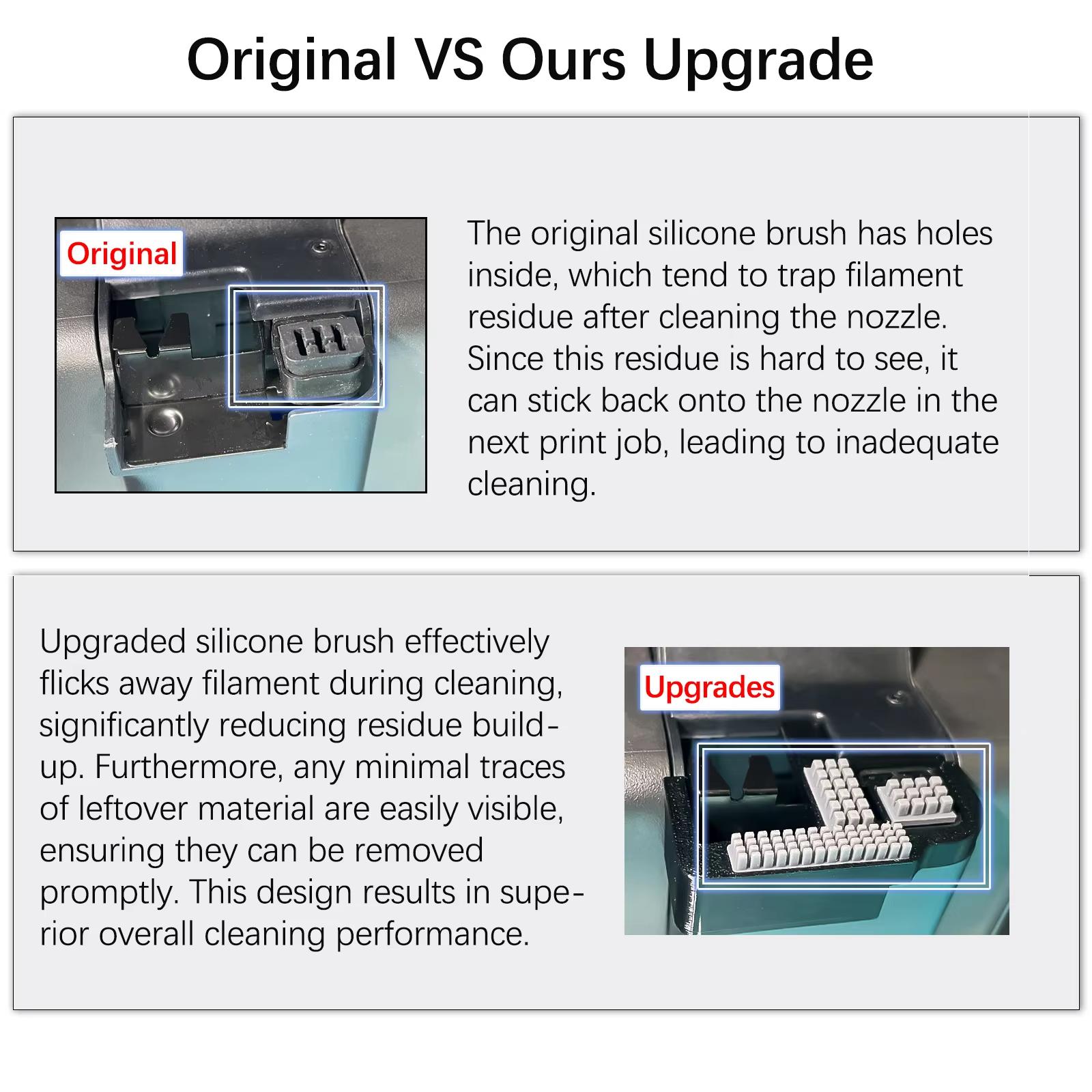 Original VS Ours Upgrade

Original

The original silicone brush has holes inside, which tend to trap filament residue after cleaning the nozzle. Since this residue is hard to see, it can stick back onto the nozzle in the next print job, leading to inadequate cleaning.

Upgraded silicone brush effectively flicks away filament during cleaning, significantly reducing residue build-up. Furthermore, any minimal traces of leftover material are easily visible, ensuring they can be removed promptly. This design results in superior overall cleaning performance.

Upgrades